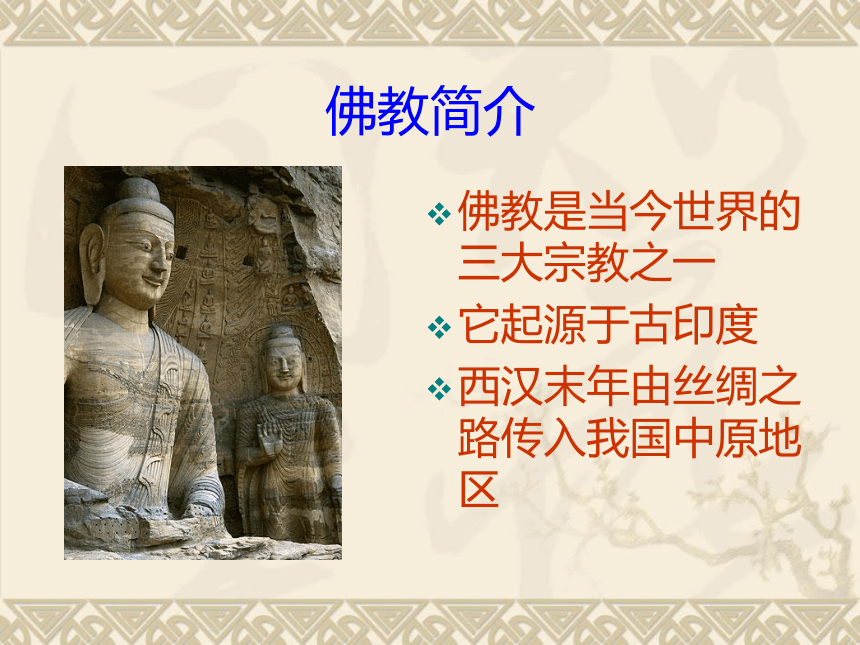 佛教简介

❖ 佛教是当今世界的三大宗教之一

❖ 它起源于古印度

❖ 西汉末年由丝绸之路传入我国中原地区